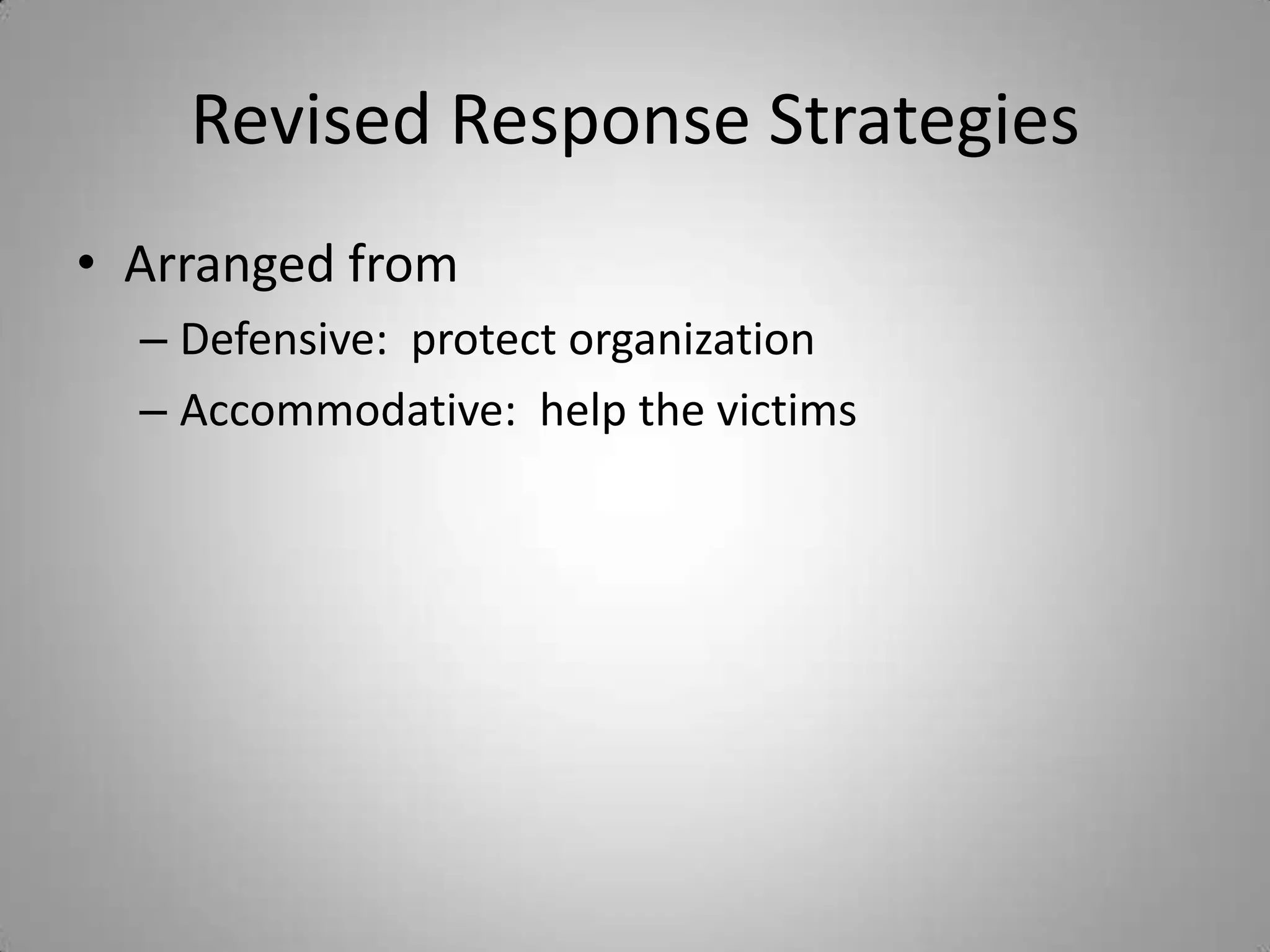 Revised Response Strategies

• Arranged from

– Defensive: protect organization

– Accommodative: help the victims